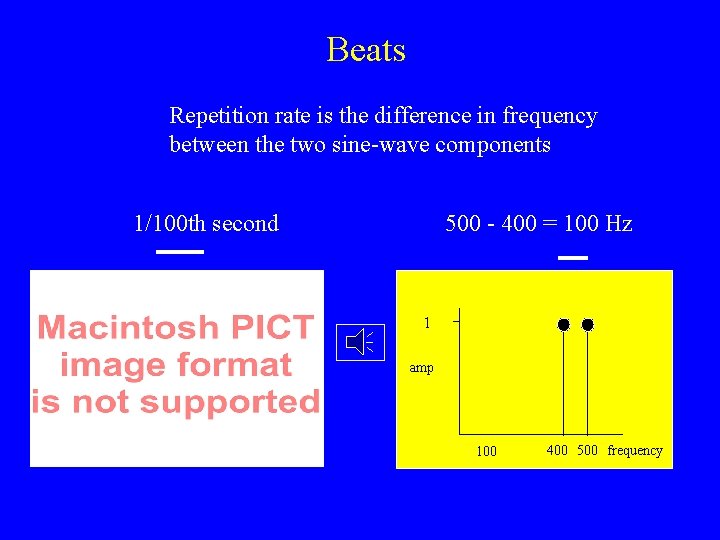 Beats

Repetition rate is the difference in frequency between the two sine-wave components

1/100th second

500 - 400 = 100 Hz

Macintosh PICT image format is not supported

1

amp

100

400 500 frequency